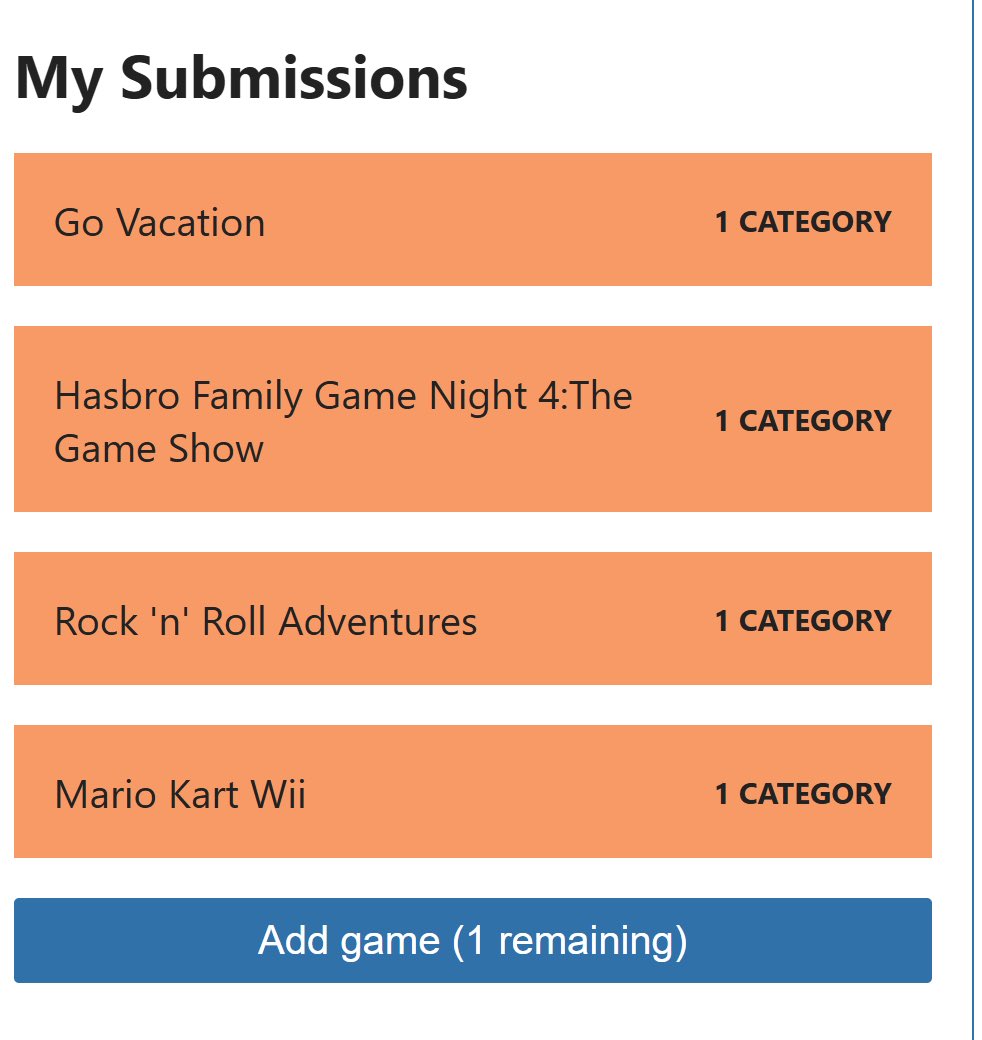 My Submissions

Go Vacation 1 CATEGORY

Hasbro Family Game Night 4:The Game Show 1 CATEGORY

Rock 'n' Roll Adventures 1 CATEGORY

Mario Kart Wii 1 CATEGORY

Add game (1 remaining)